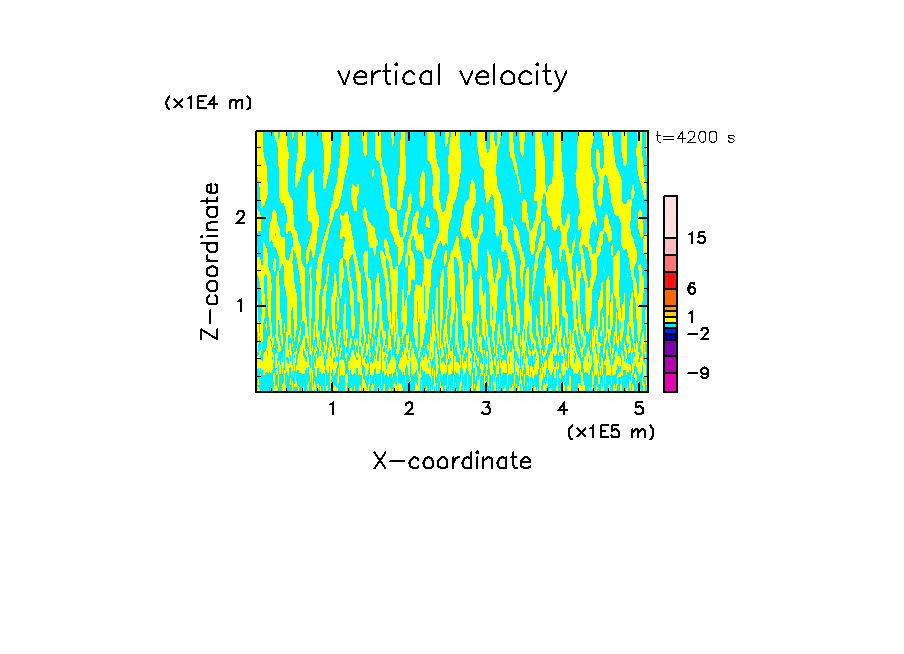 vertical velocity

(x1E4 m)

t=4200 s

Z-coordinate

2

1

15

6

1

−2

−9

1 2 3 4 5

(x1E5 m)

X-coordinate